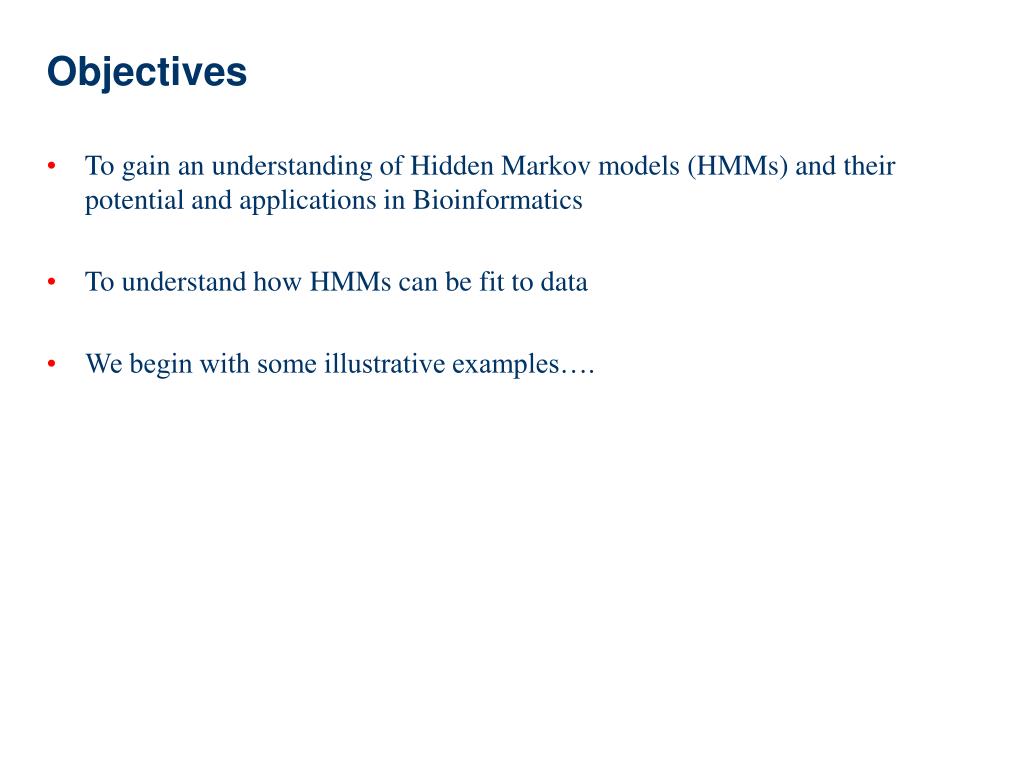 Objectives

• To gain an understanding of Hidden Markov models (HMMs) and their potential and applications in Bioinformatics

• To understand how HMMs can be fit to data

• We begin with some illustrative examples….